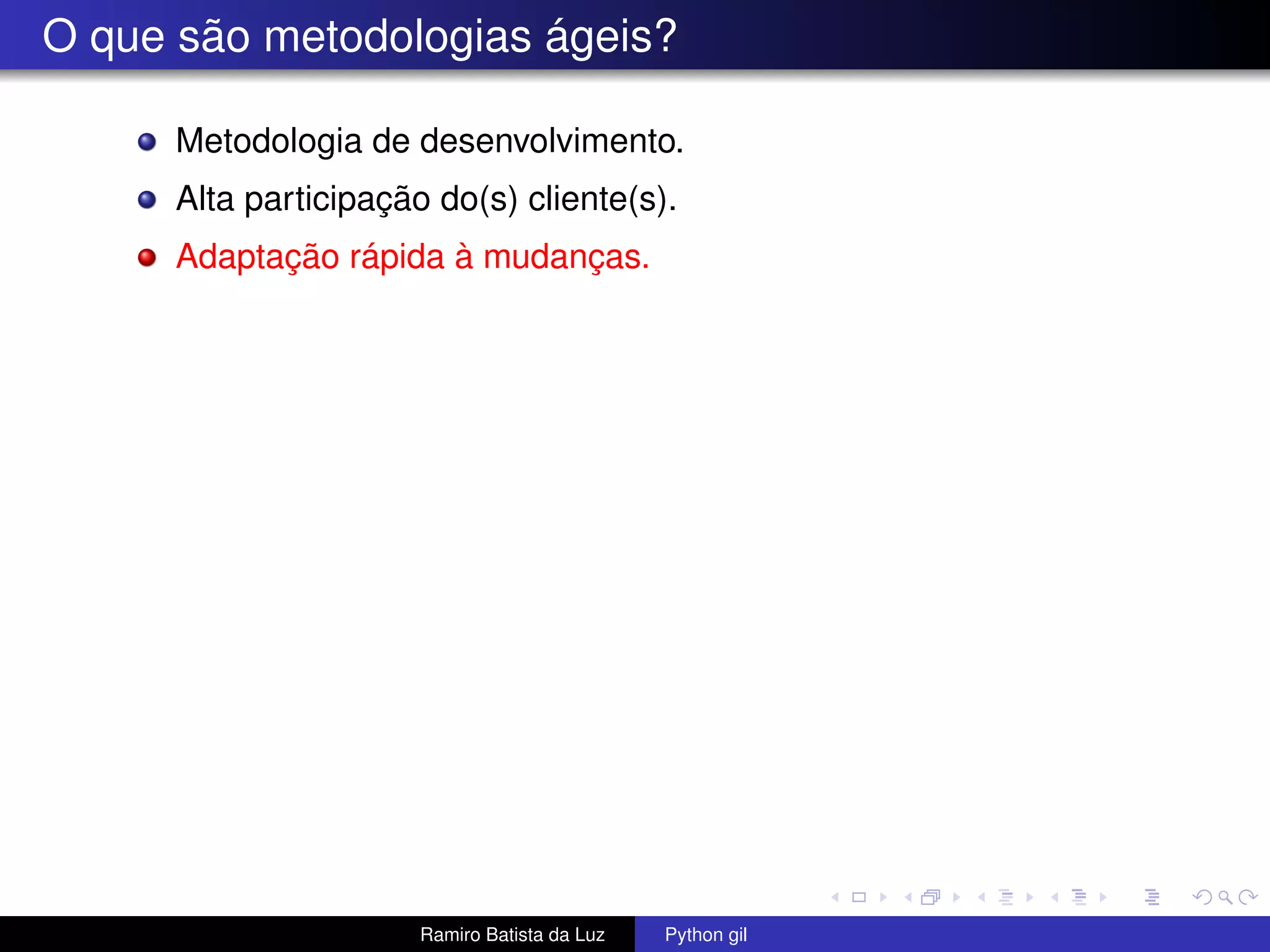 O que são metodologias ágeis?

Metodologia de desenvolvimento.

Alta participação do(s) cliente(s).

Adaptação rápida à mudanças.

Ramiro Batista da Luz

Python gil